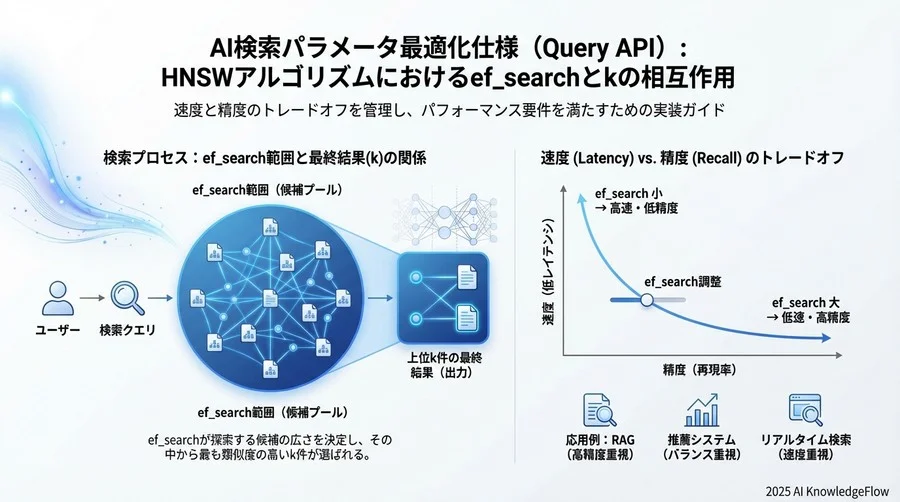 AI検索パラメータ最適化仕様（Query API）：
HNSWアルゴリズムにおけるef_searchとkの相互作用

速度と精度のトレードオフを管理し、パフォーマンス要件を満たすための実装ガイド

検索プロセス：ef_search範囲と最終結果(k)の関係

ef_search範囲（候補プール）

ユーザー

検索クエリ

上位k件の最終結果（出力）

ef_search範囲（候補プール）

ef_searchが探索する候補の広さを決定し、その中から最も類似度の高いk件が選ばれる。

速度 (Latency) vs. 精度 (Recall) のトレードオフ

ef_search 小
→ 高速・低精度

ef_search調整

ef_search 大
→ 低速・高精度

速度（低レイテンシ）

精度（再現率）

応用例：RAG
（高精度重視）

推薦システム
（バランス重視）

リアルタイム検索
（速度重視）

2025 AI KnowledgeFlow